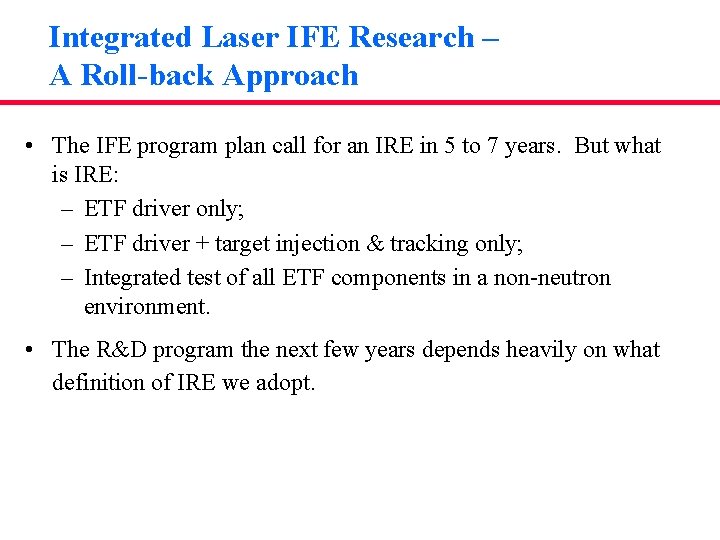 Integrated Laser IFE Research –
A Roll-back Approach

• The IFE program plan call for an IRE in 5 to 7 years. But what is IRE:
– ETF driver only;
– ETF driver + target injection & tracking only;
– Integrated test of all ETF components in a non-neutron environment.

• The R&D program the next few years depends heavily on what definition of IRE we adopt.